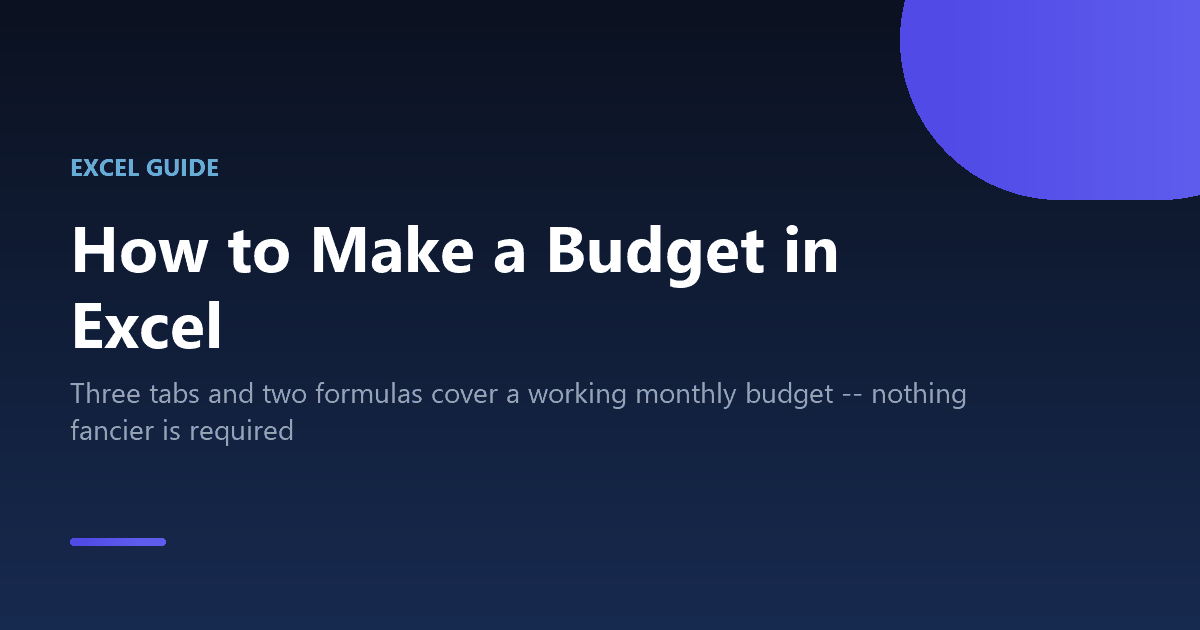 EXCEL GUIDE

How to Make a Budget in Excel

Three tabs and two formulas cover a working monthly budget -- nothing fancier is required